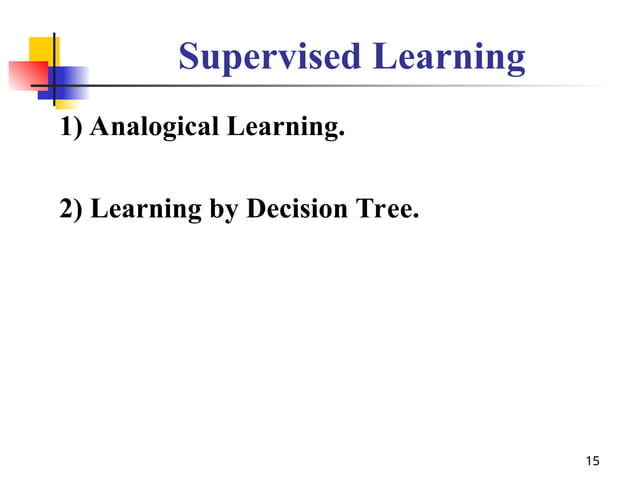 Supervised Learning

1) Analogical Learning.

2) Learning by Decision Tree.

15